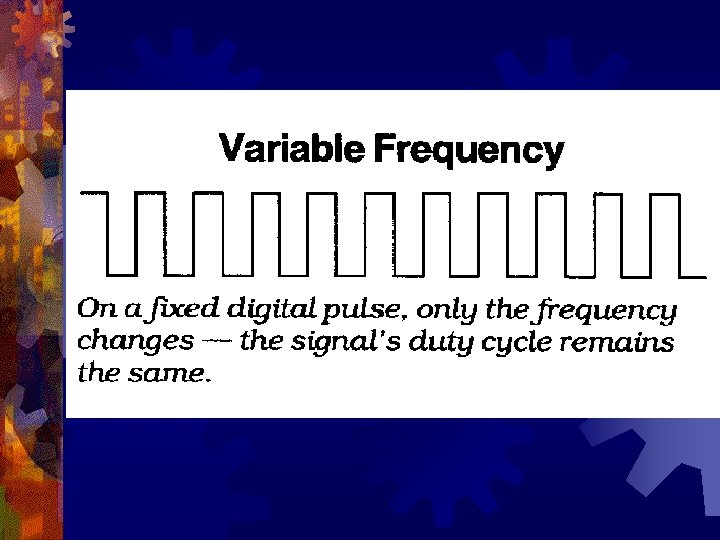 Variable Frequency

On a fixed digital pulse, only the frequency changes — the signal's duty cycle remains the same.